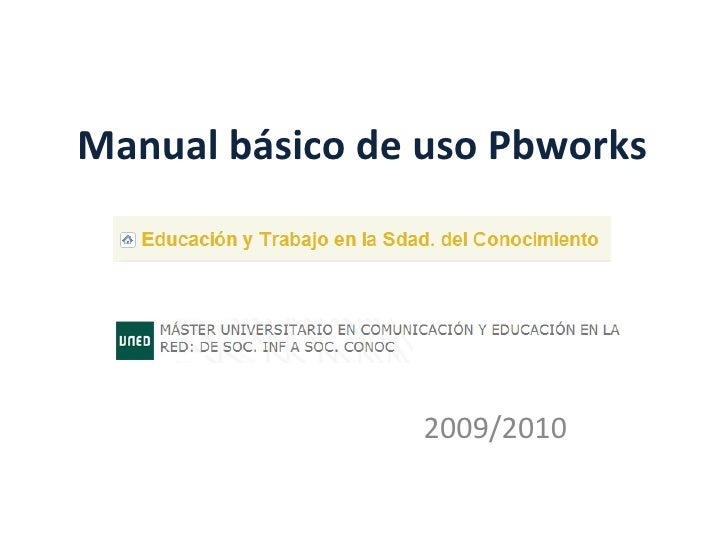 Manual básico de uso Pbworks

Educación y Trabajo en la Sdad. del Conocimiento

UNED MÁSTER UNIVERSITARIO EN COMUNICACIÓN Y EDUCACIÓN EN LA RED: DE SOC. INF A SOC. CONOC

2009/2010